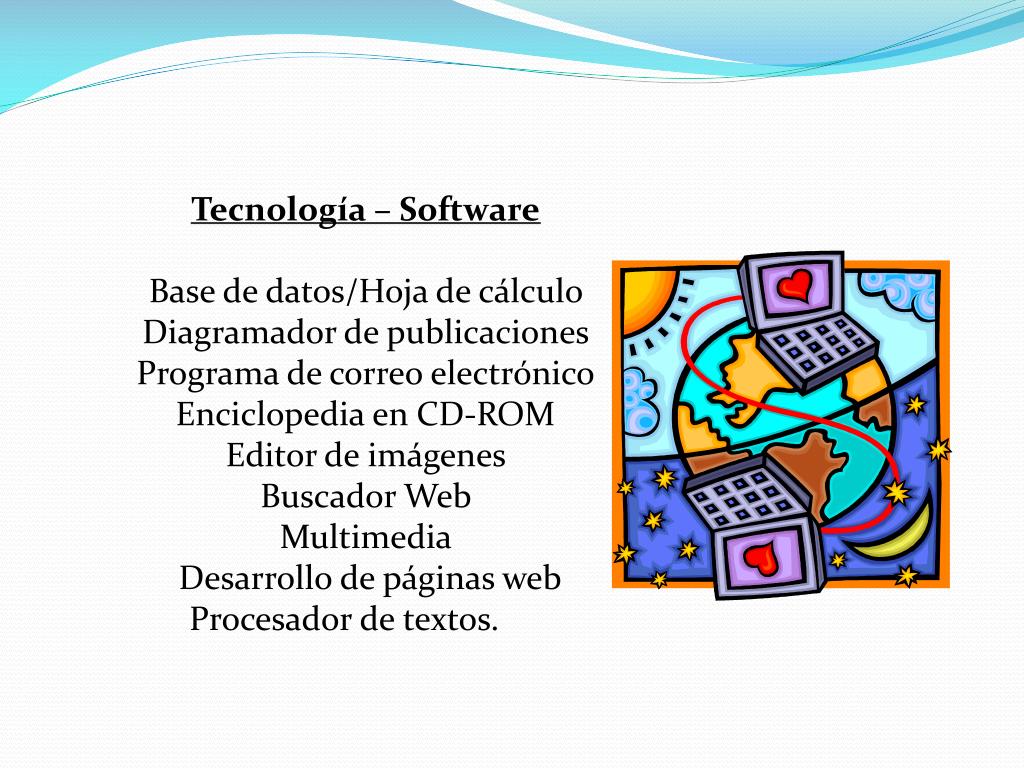 Tecnología – Software

Base de datos/Hoja de cálculo
Diagramador de publicaciones
Programa de correo electrónico
Enciclopedia en CD-ROM
Editor de imágenes
Buscador Web
Multimedia
Desarrollo de páginas web
Procesador de textos.